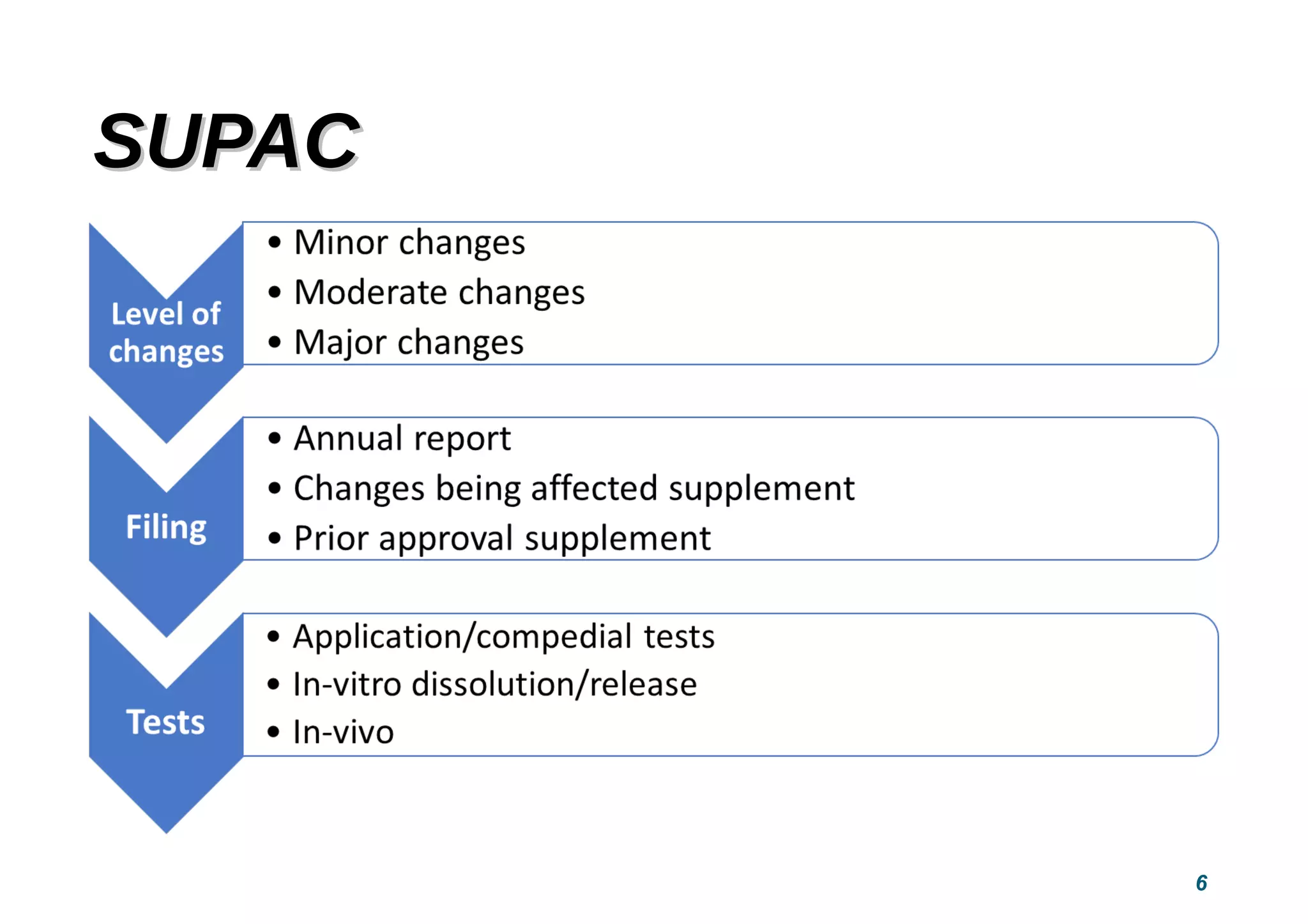 SUPAC

Level of changes

• Minor changes
• Moderate changes
• Major changes

Filing

• Annual report
• Changes being affected supplement
• Prior approval supplement

Tests

• Application/compedial tests
• In-vitro dissolution/release
• In-vivo

6